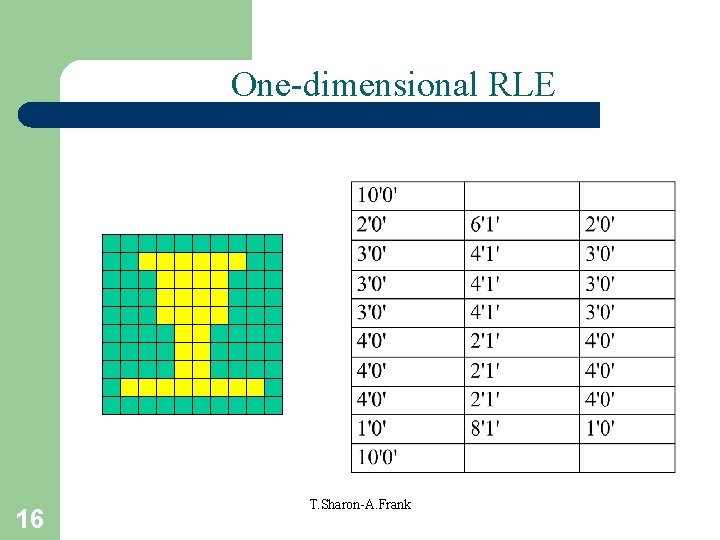 One-dimensional RLE

| 10'0' | | |
|---|---|---|
| 2'0' | 6'1' | 2'0' |
| 3'0' | 4'1' | 3'0' |
| 3'0' | 4'1' | 3'0' |
| 3'0' | 4'1' | 3'0' |
| 4'0' | 2'1' | 4'0' |
| 4'0' | 2'1' | 4'0' |
| 4'0' | 2'1' | 4'0' |
| 1'0' | 8'1' | 1'0' |
| 10'0' | | |

T.Sharon-A.Frank

16